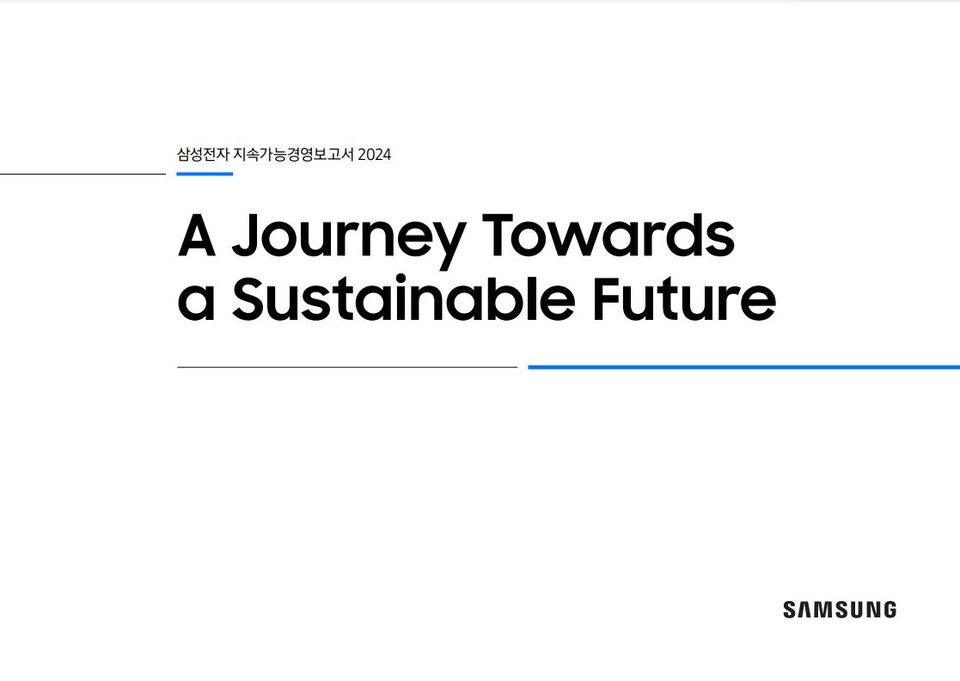 삼성전자 지속가능경영보고서 2024

A Journey Towards a Sustainable Future

SAMSUNG